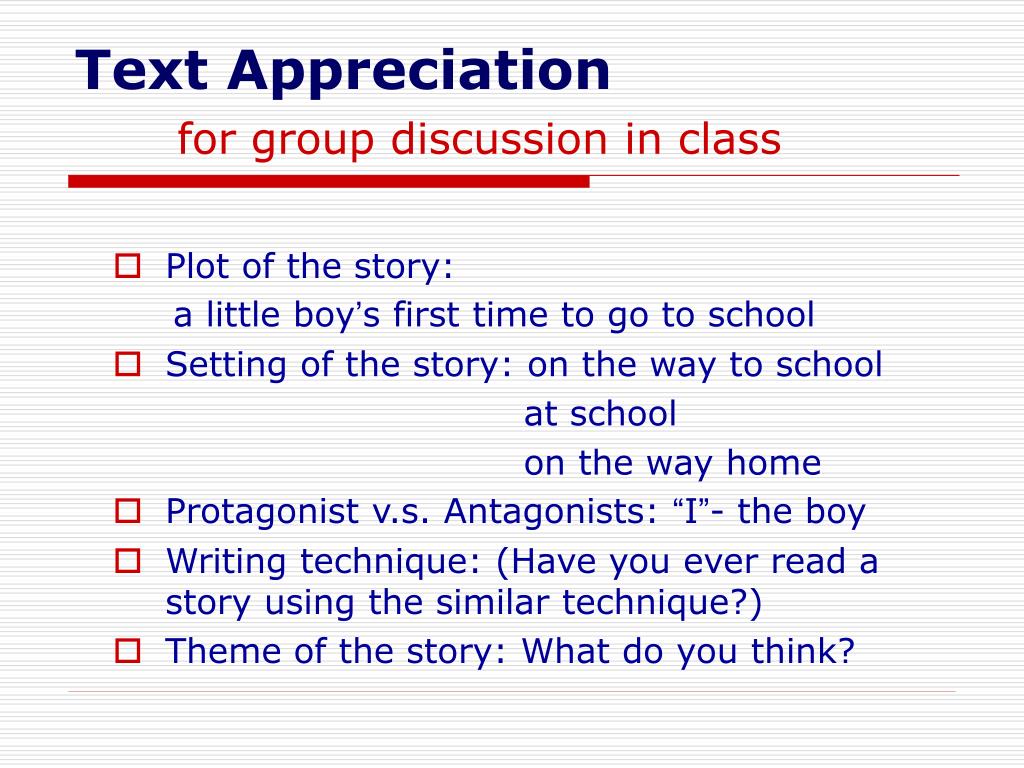 Text Appreciation
for group discussion in class

Plot of the story:
a little boy’s first time to go to school

Setting of the story: on the way to school
at school
on the way home

Protagonist v.s. Antagonists: “I”- the boy

Writing technique: (Have you ever read a story using the similar technique?)

Theme of the story: What do you think?